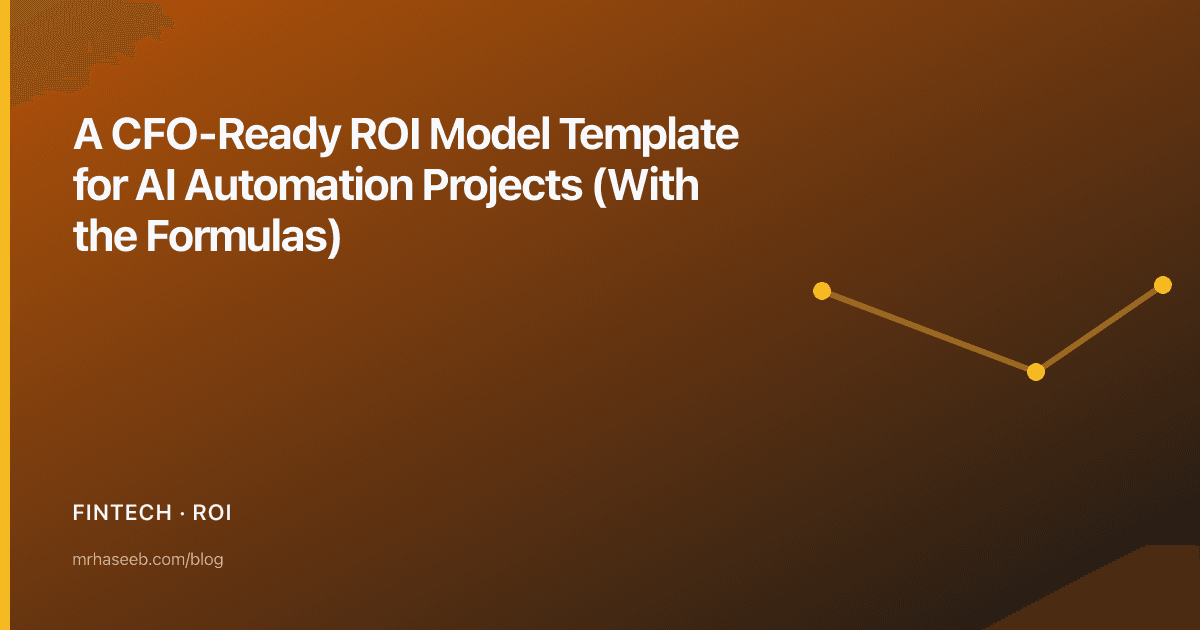 A CFO-Ready ROI Model Template for AI Automation Projects (With the Formulas)

FINTECH · ROI

mrhaseeb.com/blog